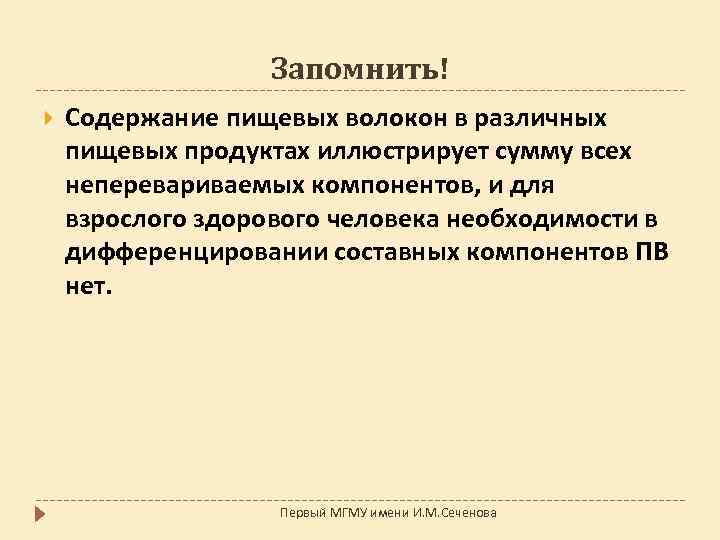 Запомнить!

Содержание пищевых волокон в различных пищевых продуктах иллюстрирует сумму всех неперевариваемых компонентов, и для взрослого здорового человека необходимости в дифференцировании составных компонентов ПВ нет.

Первый МГМУ имени И.М.Сеченова